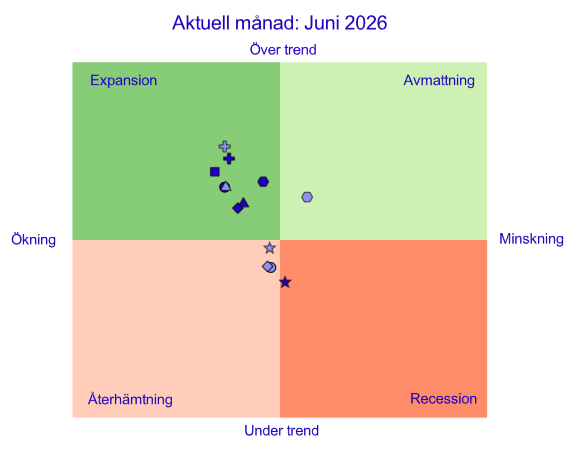 Aktuell månad: Juni 2026

Över trend

Expansion

Avmattning

Ökning

Minskning

Återhämtning

Recession

Under trend